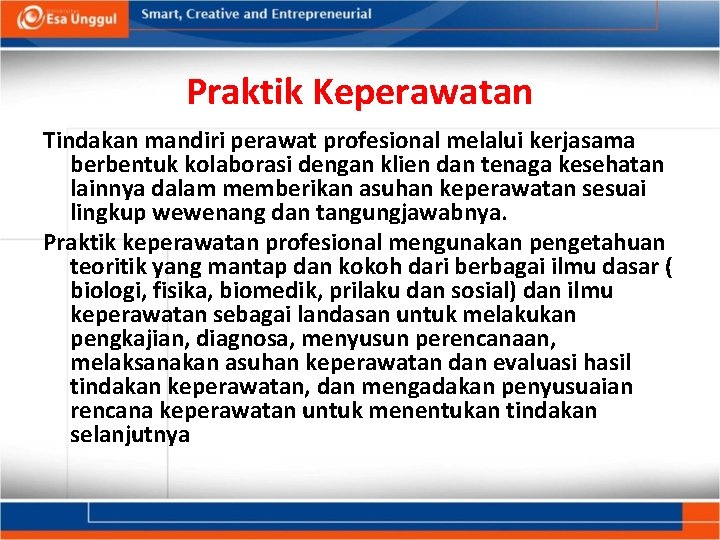 Esa Unggul

Smart, Creative and Entrepreneurial

Praktik Keperawatan

Tindakan mandiri perawat profesional melalui kerjasama berbentuk kolaborasi dengan klien dan tenaga kesehatan lainnya dalam memberikan asuhan keperawatan sesuai lingkup wewenang dan tangungjawabnya.

Praktik keperawatan profesional mengunakan pengetahuan teoritik yang mantap dan kokoh dari berbagai ilmu dasar ( biologi, fisika, biomedik, prilaku dan sosial) dan ilmu keperawatan sebagai landasan untuk melakukan pengkajian, diagnosa, menyusun perencanaan, melaksanakan asuhan keperawatan dan evaluasi hasil tindakan keperawatan, dan mengadakan penyusuaian rencana keperawatan untuk menentukan tindakan selanjutnya